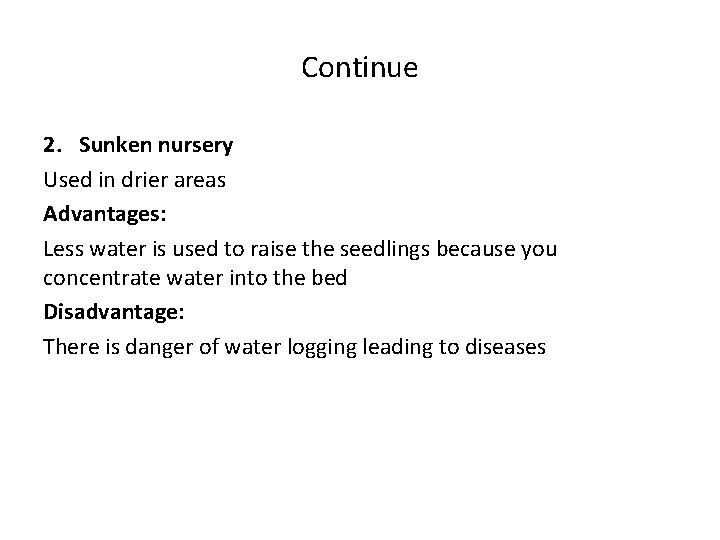 Continue

2. Sunken nursery

Used in drier areas

Advantages:

Less water is used to raise the seedlings because you concentrate water into the bed

Disadvantage:

There is danger of water logging leading to diseases